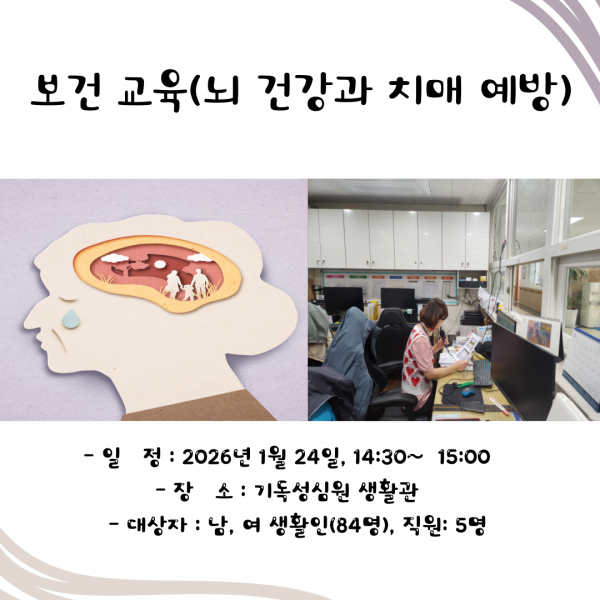 보건 교육(뇌 건강과 치매 예방)

- 일 정 : 2026년 1월 24일, 14:30~ 15:00
- 장 소 : 기독성심원 생활관
- 대상자 : 남, 여 생활인(84명), 직원: 5명